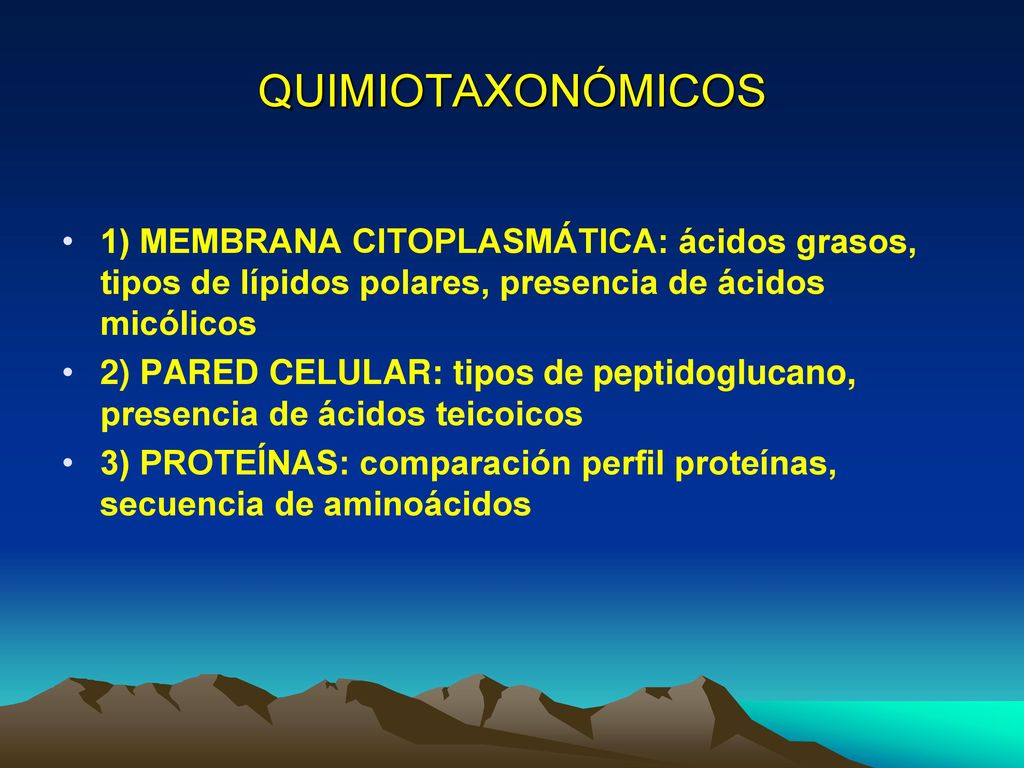 QUIMIOTAXONÓMICOS

• 1) MEMBRANA CITOPLASMÁTICA: ácidos grasos, tipos de lípidos polares, presencia de ácidos micólicos

• 2) PARED CELULAR: tipos de peptidoglucano, presencia de ácidos teicoicos

• 3) PROTEÍNAS: comparación perfil proteínas, secuencia de aminoácidos